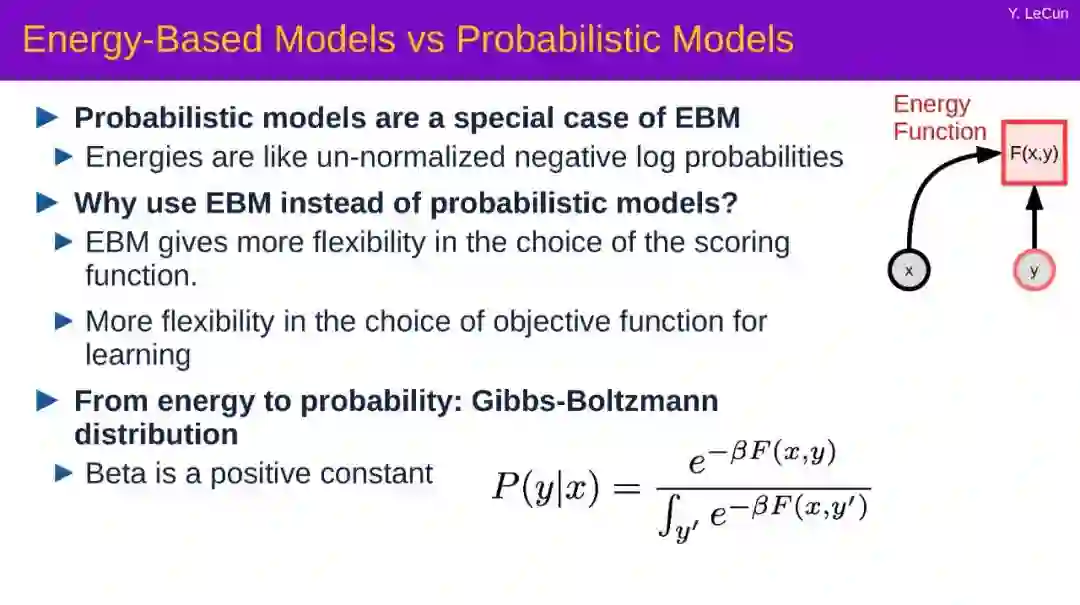 Y. LeCun

Energy-Based Models vs Probabilistic Models

Probabilistic models are a special case of EBM

Energies are like un-normalized negative log probabilities

Why use EBM instead of probabilistic models?

EBM gives more flexibility in the choice of the scoring function.

More flexibility in the choice of objective function for learning

From energy to probability: Gibbs-Boltzmann distribution

Beta is a positive constant

$P(y|x) = \frac{e^{-\beta F(x,y)}}{\int_{y'} e^{-\beta F(x,y')}}$

Energy Function

F(x,y)

x

y